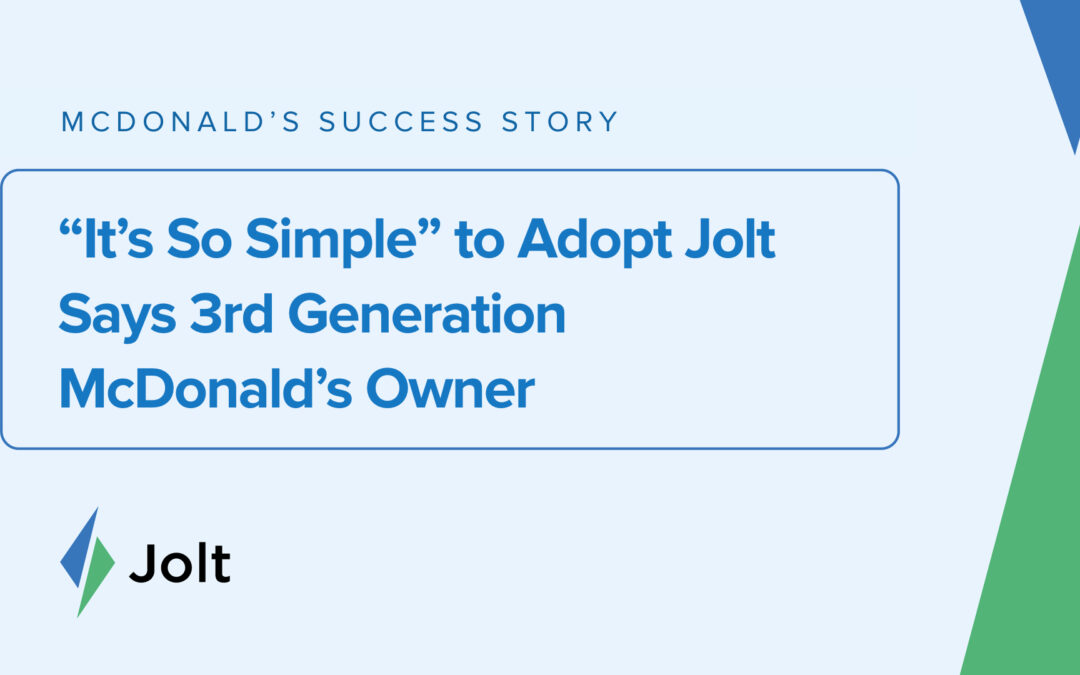 MCDONALD'S SUCCESS STORY

"It's So Simple" to Adopt Jolt Says 3rd Generation McDonald's Owner

Jolt